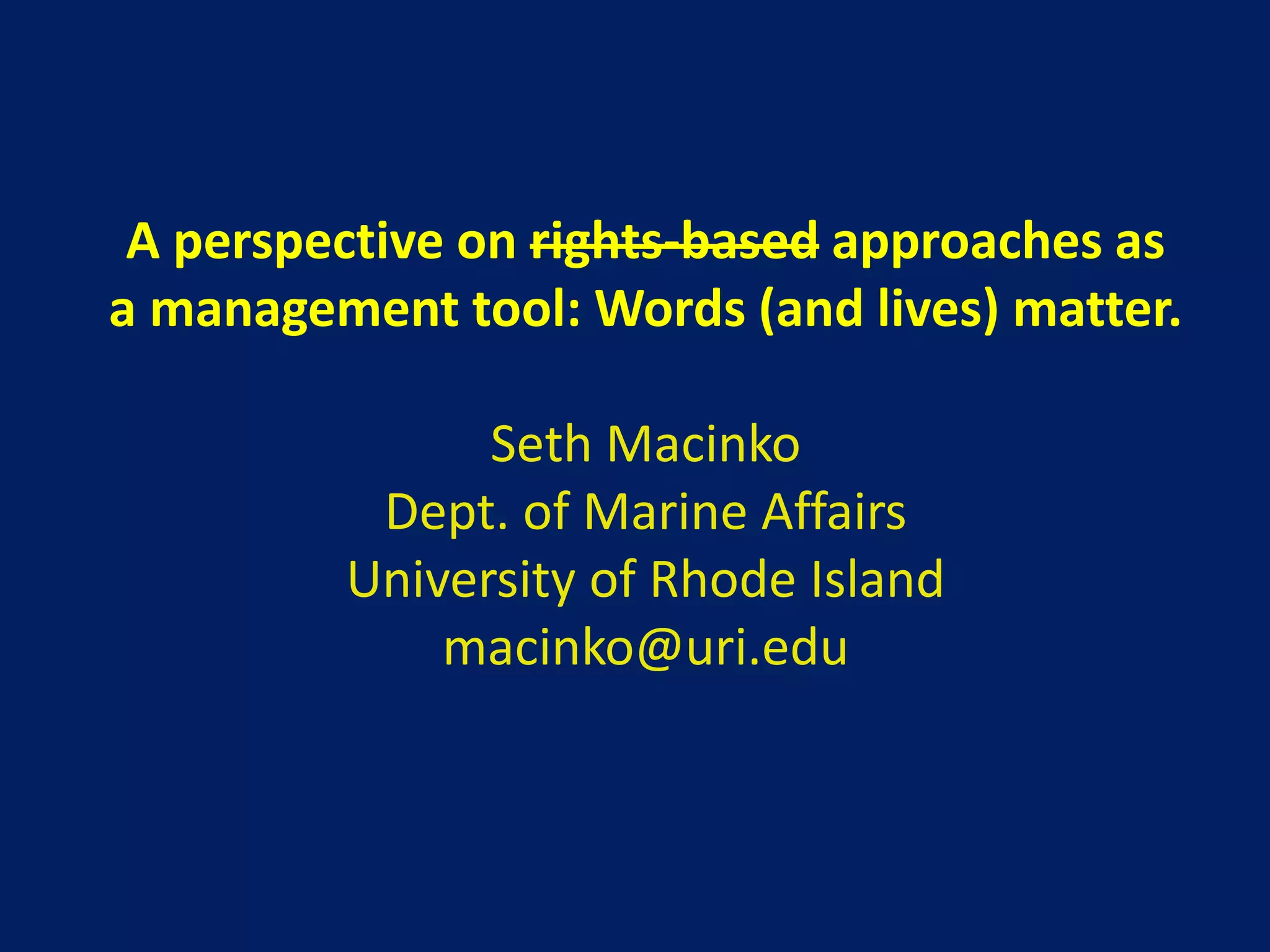 A perspective on ~~rights-based~~ approaches as a management tool: Words (and lives) matter.

Seth Macinko
Dept. of Marine Affairs
University of Rhode Island
macinko@uri.edu